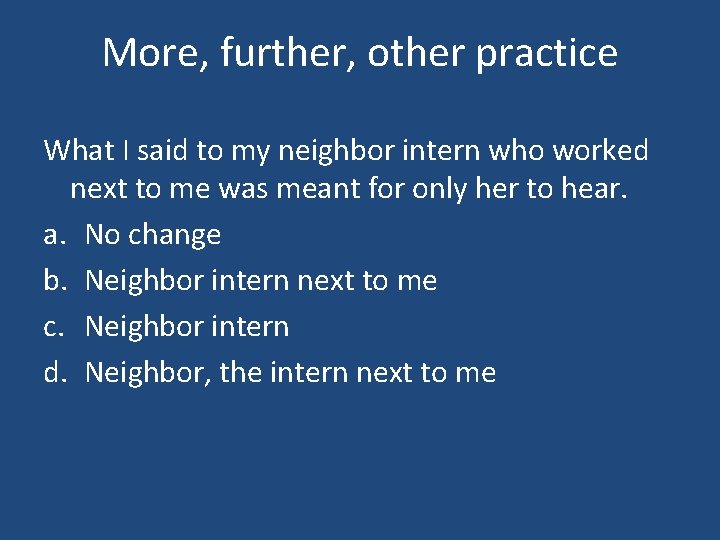 More, further, other practice

What I said to my neighbor intern who worked next to me was meant for only her to hear.

a. No change
b. Neighbor intern next to me
c. Neighbor intern
d. Neighbor, the intern next to me